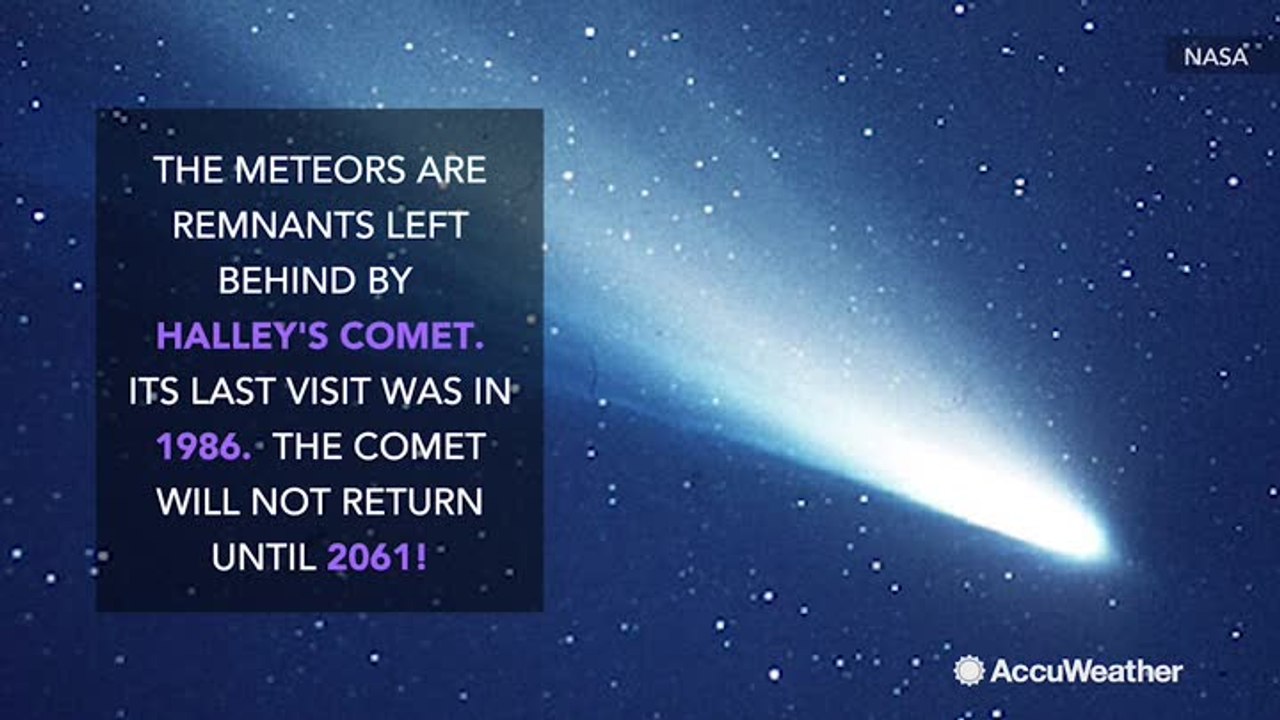 NASA

THE METEORS ARE REMNANTS LEFT BEHIND BY HALLEY'S COMET. ITS LAST VISIT WAS IN 1986. THE COMET WILL NOT RETURN UNTIL 2061!

AccuWeather